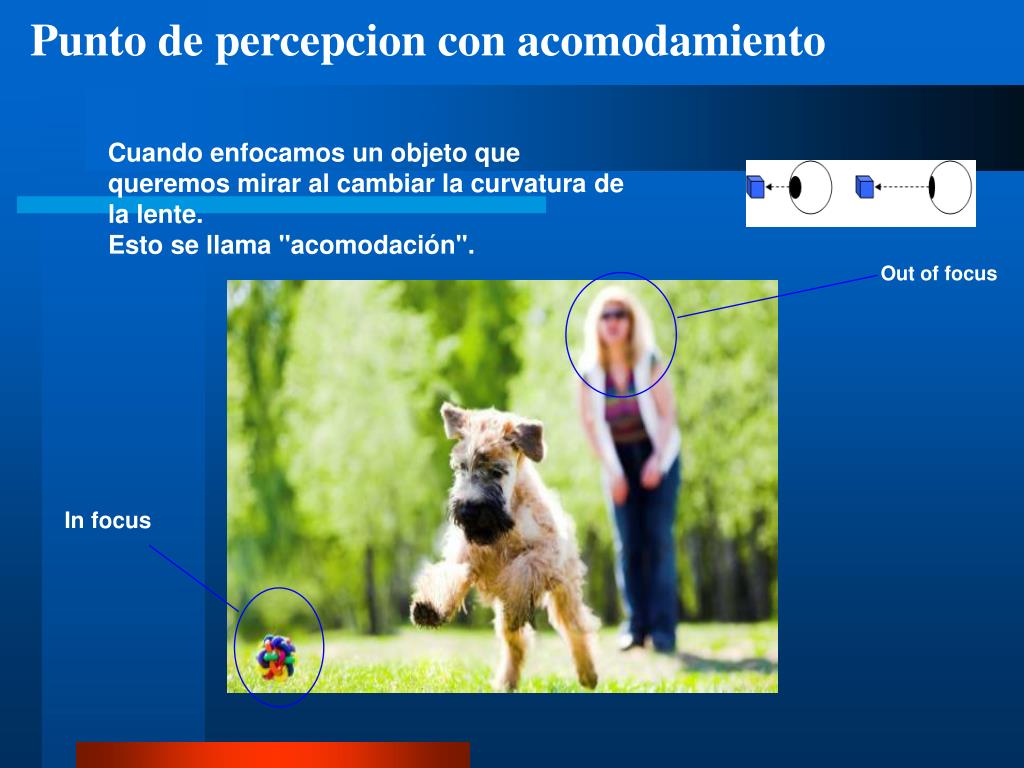 Punto de percepcion con acomodamiento

Cuando enfocamos un objeto que queremos mirar al cambiar la curvatura de la lente.
Esto se llama "acomodación".

Out of focus

In focus